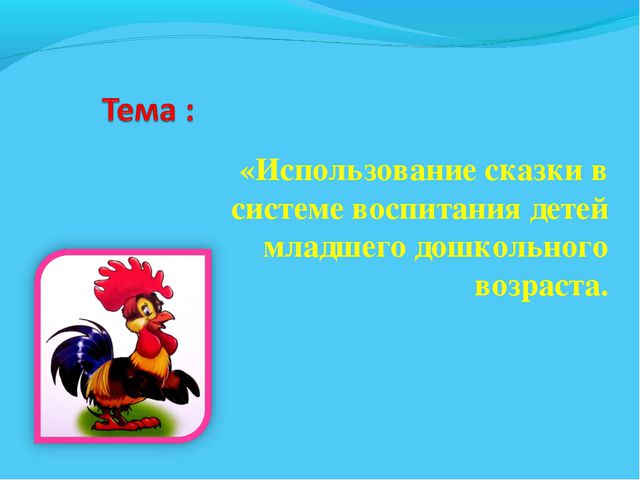 Тема :

«Использование сказки в системе воспитания детей младшего дошкольного возраста.